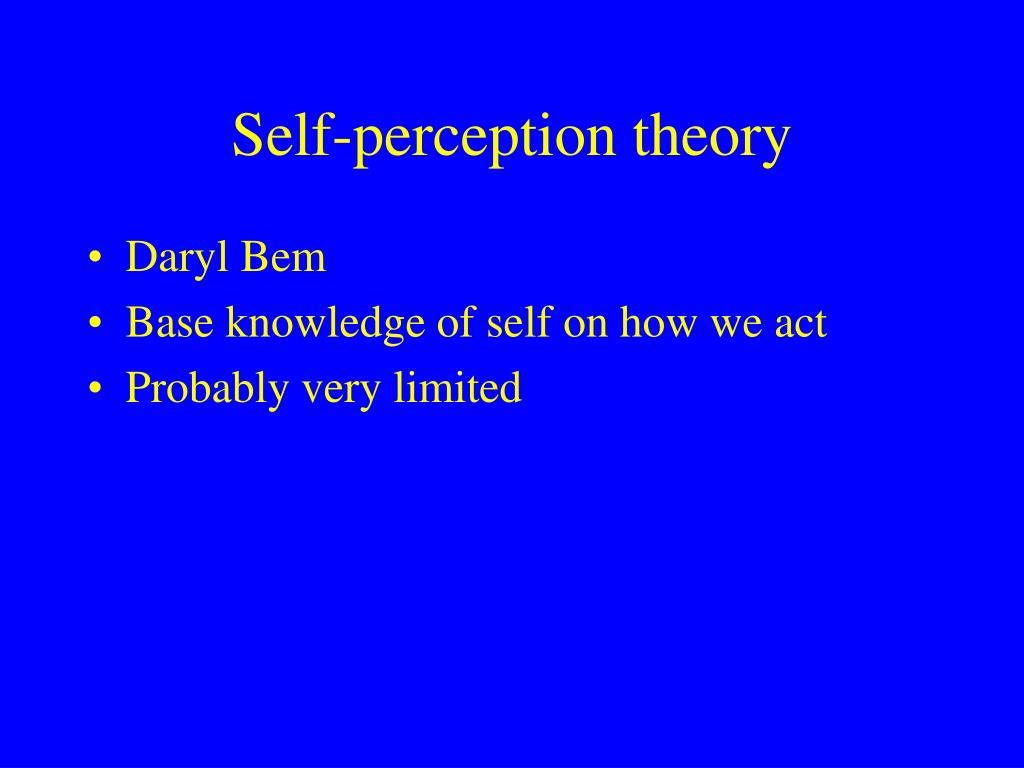 Self-perception theory

• Daryl Bem
• Base knowledge of self on how we act
• Probably very limited